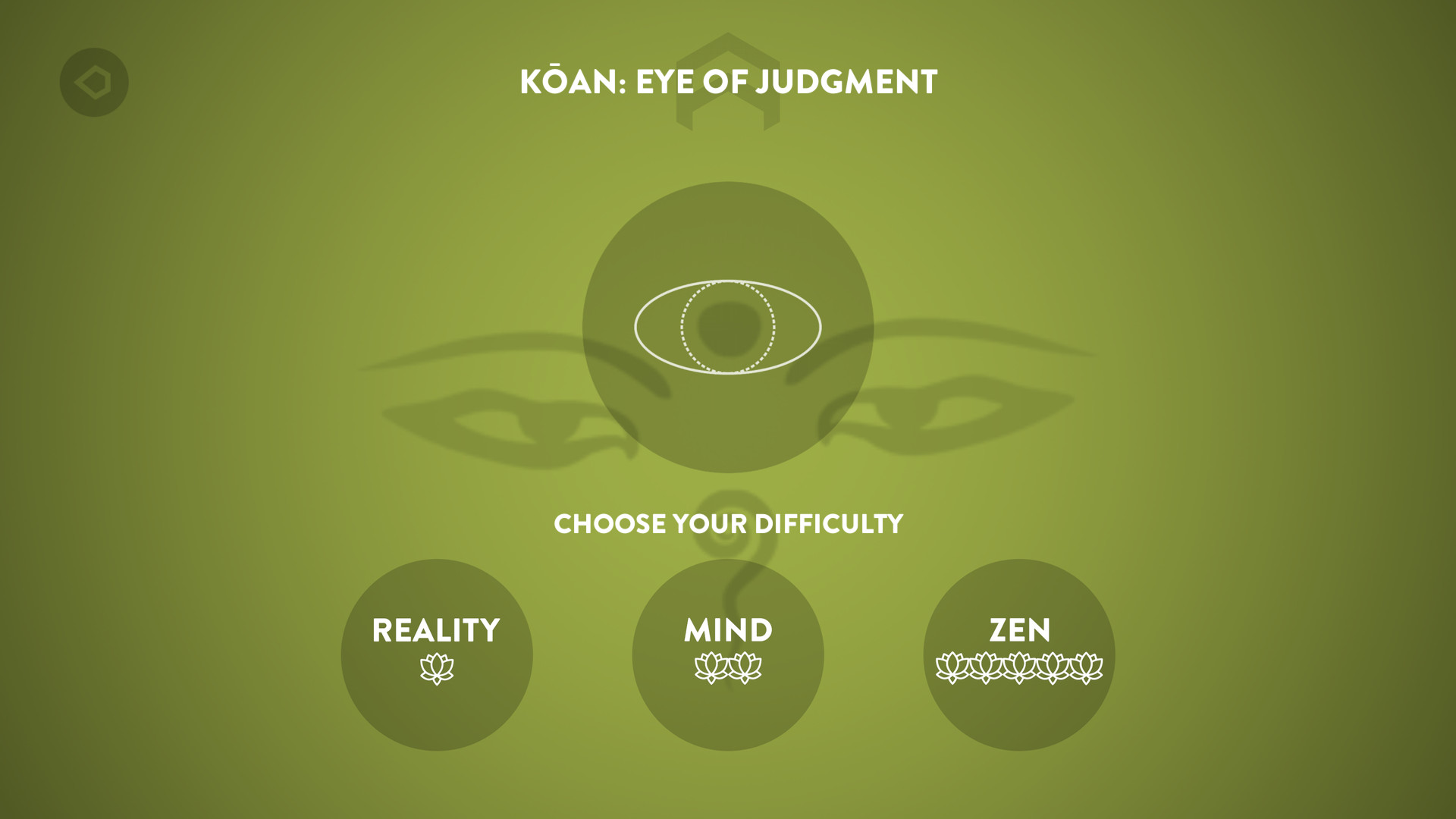 KŌAN: EYE OF JUDGMENT

CHOOSE YOUR DIFFICULTY

REALITY

MIND

ZEN